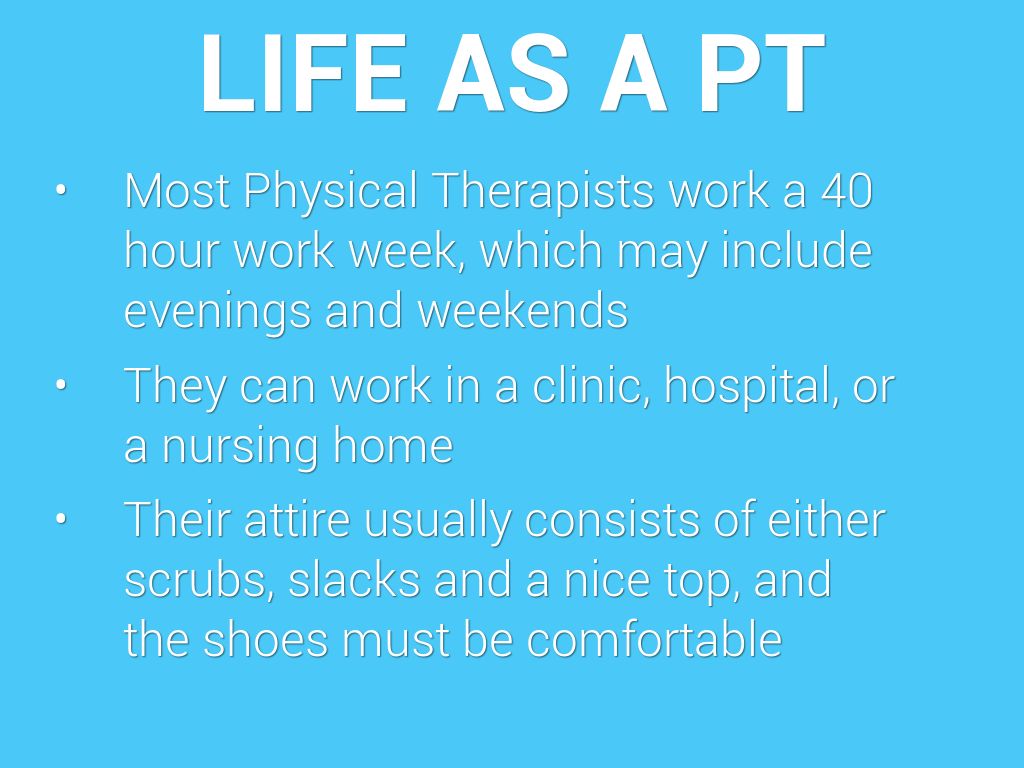 LIFE AS A PT

• Most Physical Therapists work a 40 hour work week, which may include evenings and weekends

• They can work in a clinic, hospital, or a nursing home

• Their attire usually consists of either scrubs, slacks and a nice top, and the shoes must be comfortable